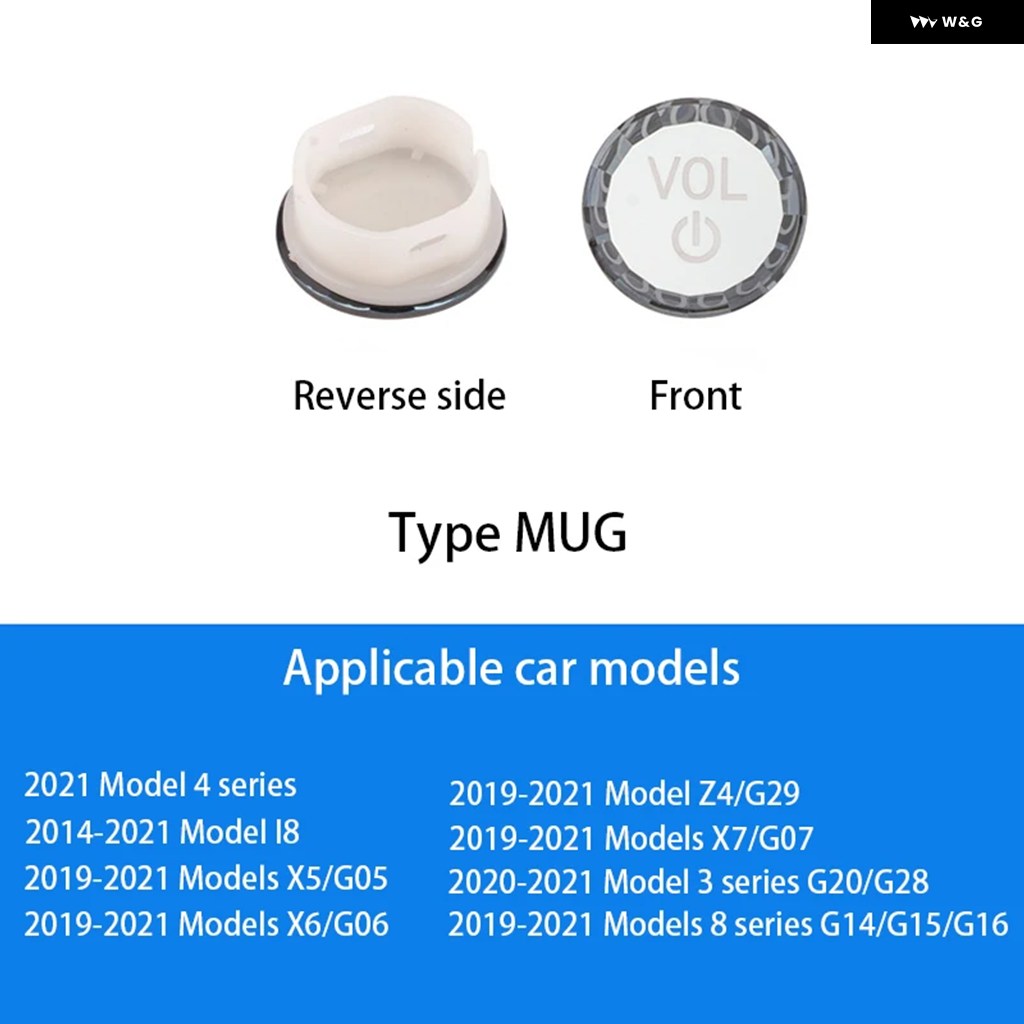 W&G

VOL

Reverse side

Front

Type MUG

Applicable car models

2021 Model 4 series
2014-2021 Model I8
2019-2021 Models X5/G05
2019-2021 Models X6/G06

2019-2021 Model Z4/G29
2019-2021 Models X7/G07
2020-2021 Model 3 series G20/G28
2019-2021 Models 8 series G14/G15/G16